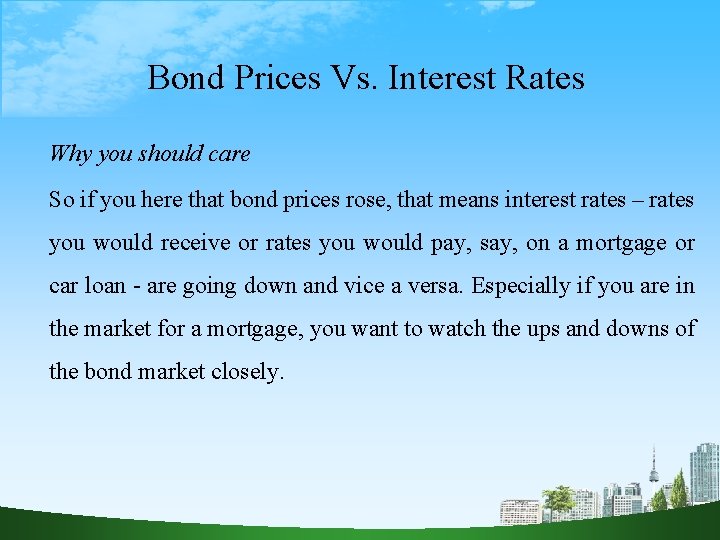 Bond Prices Vs. Interest Rates

Why you should care

So if you here that bond prices rose, that means interest rates – rates you would receive or rates you would pay, say, on a mortgage or car loan - are going down and vice a versa. Especially if you are in the market for a mortgage, you want to watch the ups and downs of the bond market closely.